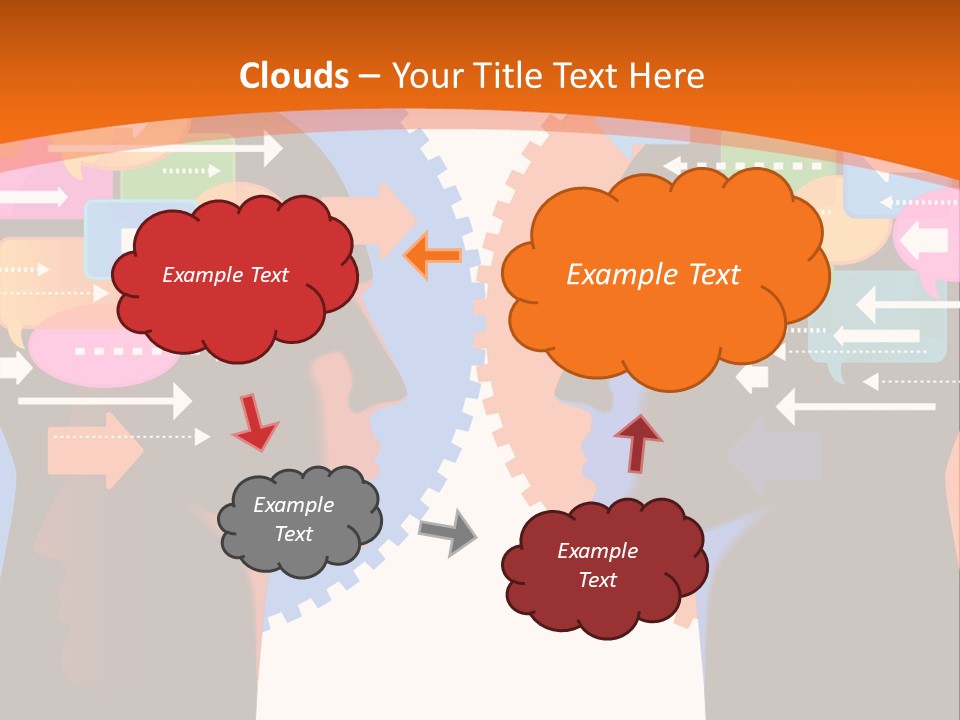 Clouds – Your Title Text Here

Example Text

Example Text

Example Text

Example Text